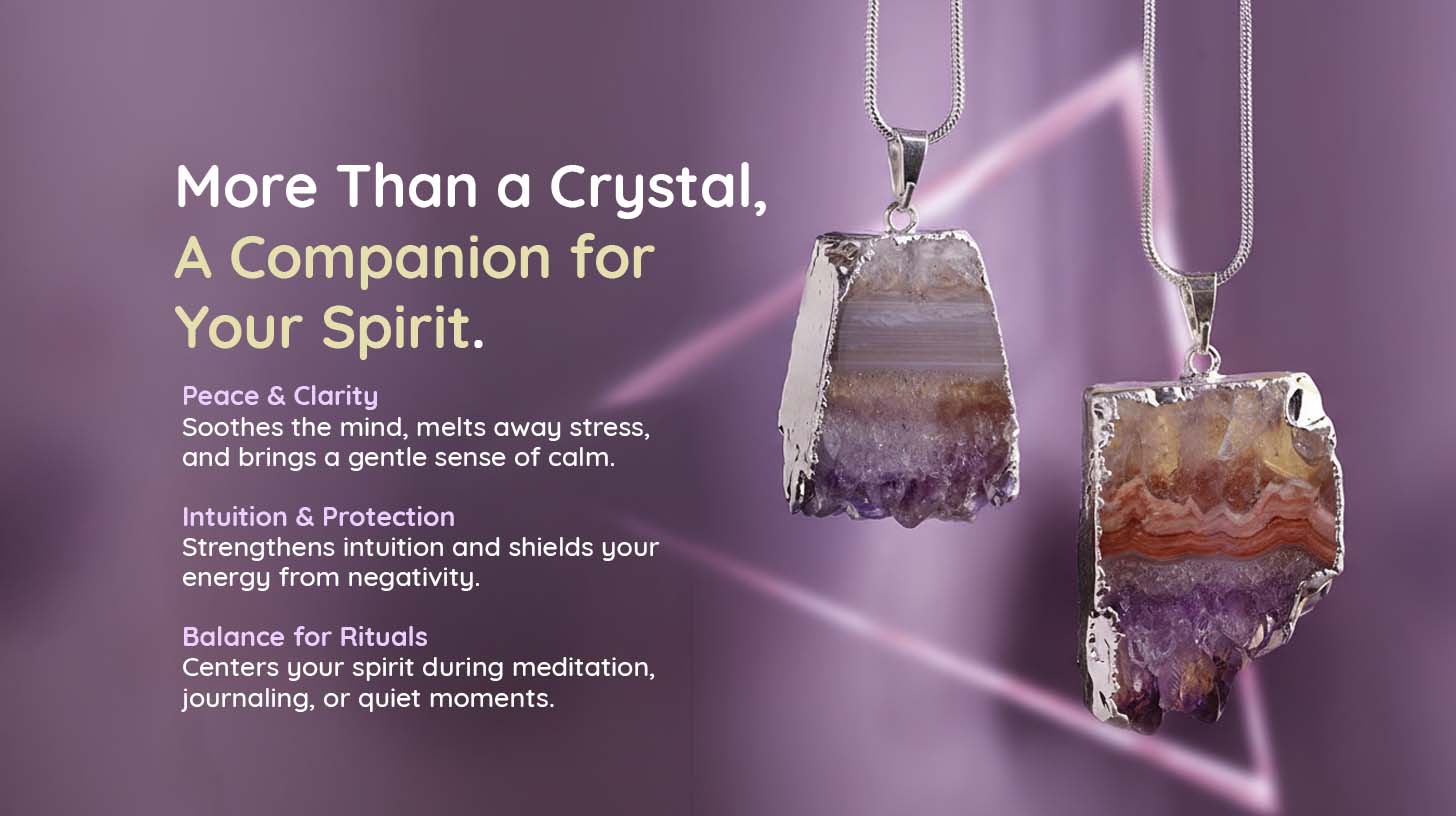 More Than a Crystal,
A Companion for Your Spirit.

Peace & Clarity
Soothes the mind, melts away stress, and brings a gentle sense of calm.

Intuition & Protection
Strengthens intuition and shields your energy from negativity.

Balance for Rituals
Centers your spirit during meditation, journaling, or quiet moments.